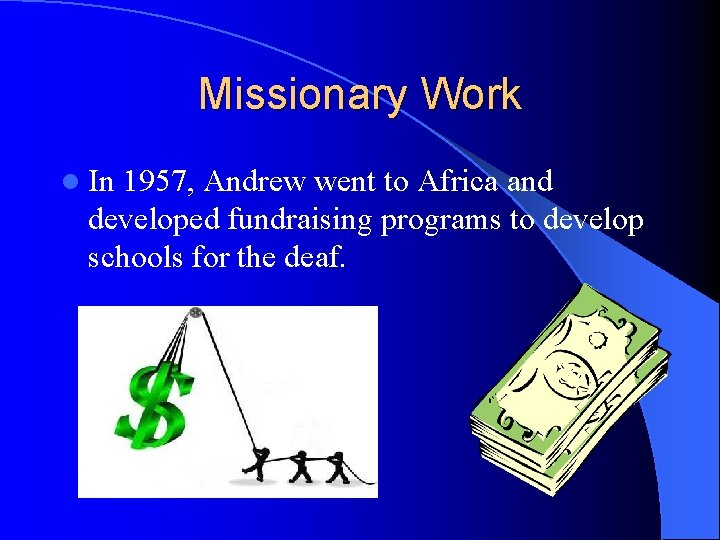 Missionary Work

• In 1957, Andrew went to Africa and developed fundraising programs to develop schools for the deaf.